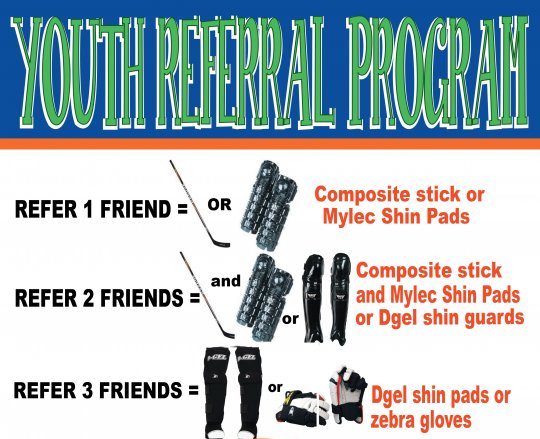 YOUTH REFERRAL PROGRAM

REFER 1 FRIEND = OR

Composite stick or Mylec Shin Pads

REFER 2 FRIENDS = and or

Composite stick and Mylec Shin Pads or Dgel shin guards

REFER 3 FRIENDS = or

Dgel shin pads or zebra gloves